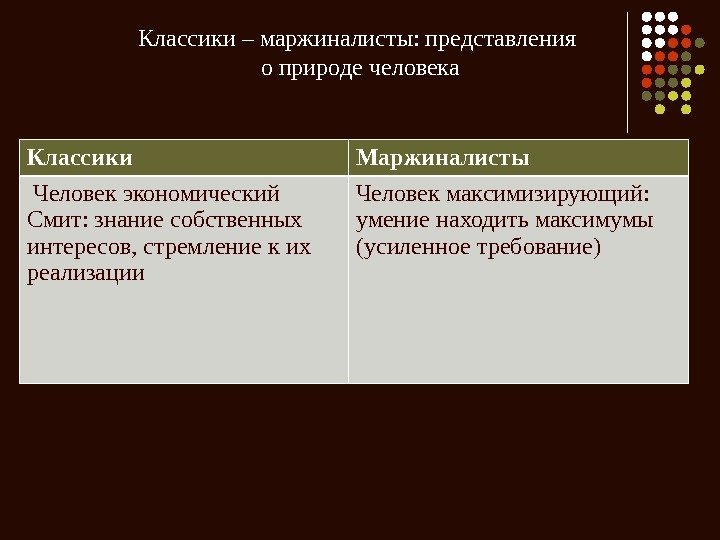 Классики – маржиналисты: представления о природе человека

| Классики | Маржиналисты |
|---|---|
| Человек экономический Смит: знание собственных интересов, стремление к их реализации | Человек максимизирующий: умение находить максимумы (усиленное требование) |